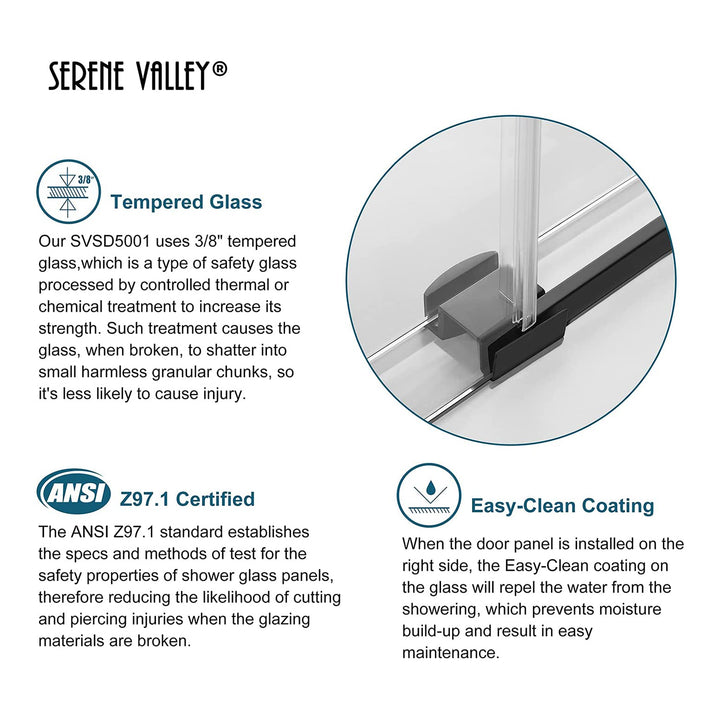 SERENE VALLEY®

3/8"

Tempered Glass

Our SVSD5001 uses 3/8" tempered glass,which is a type of safety glass processed by controlled thermal or chemical treatment to increase its strength. Such treatment causes the glass, when broken, to shatter into small harmless granular chunks, so it's less likely to cause injury.

ANSI

Z97.1 Certified

The ANSI Z97.1 standard establishes the specs and methods of test for the safety properties of shower glass panels, therefore reducing the likelihood of cutting and piercing injuries when the glazing materials are broken.

Easy-Clean Coating

When the door panel is installed on the right side, the Easy-Clean coating on the glass will repel the water from the showering, which prevents moisture build-up and result in easy maintenance.